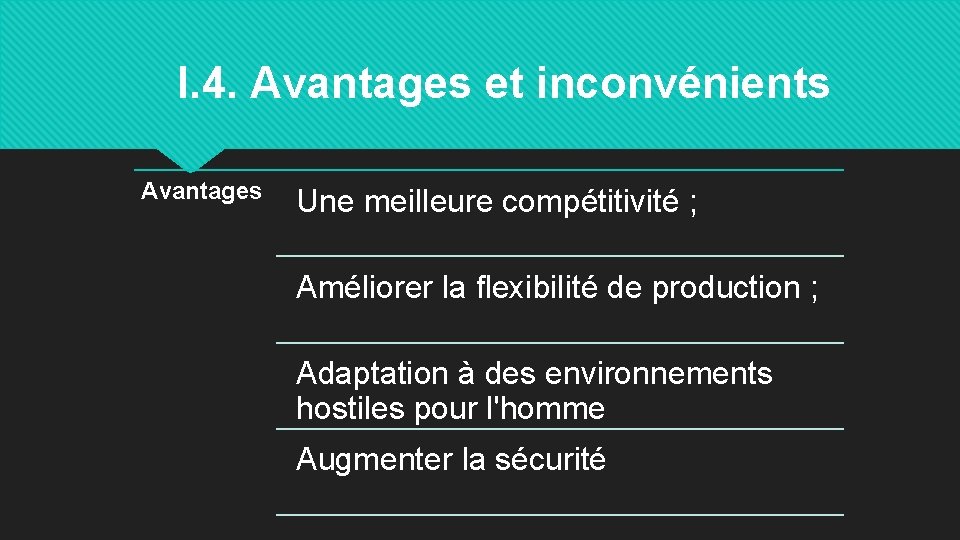 I.4. Avantages et inconvénients

Avantages

Une meilleure compétitivité ;

Améliorer la flexibilité de production ;

Adaptation à des environnements hostiles pour l'homme

Augmenter la sécurité